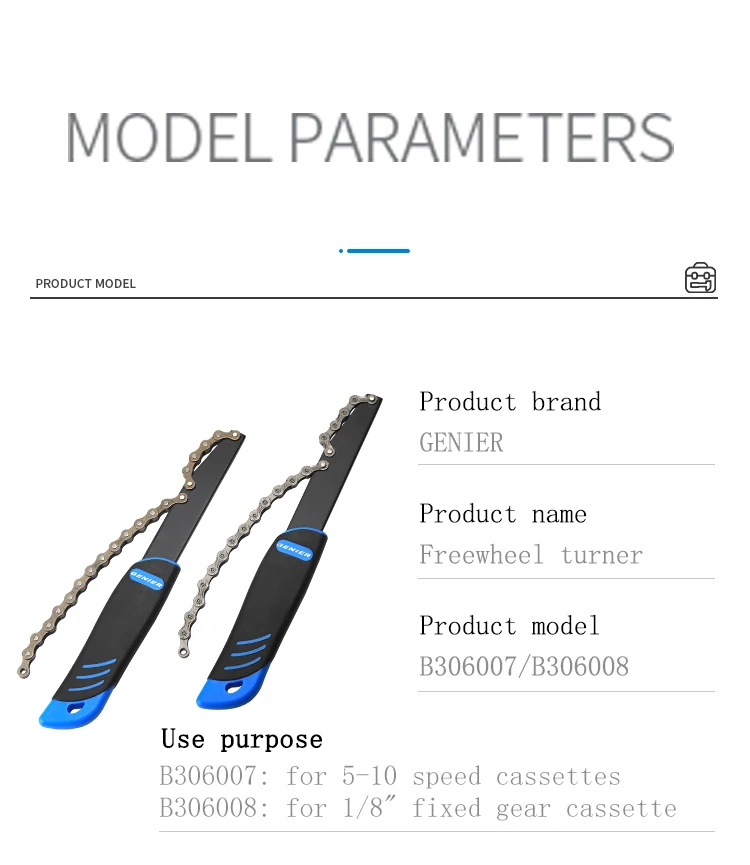 MODEL PARAMETERS

PRODUCT MODEL

GENIER

GENIER

Product brand
GENIER

Product name
Freewheel turner

Product model
B306007/B306008

Use purpose
B306007: for 5-10 speed cassettes
B306008: for 1/8″ fixed gear cassette